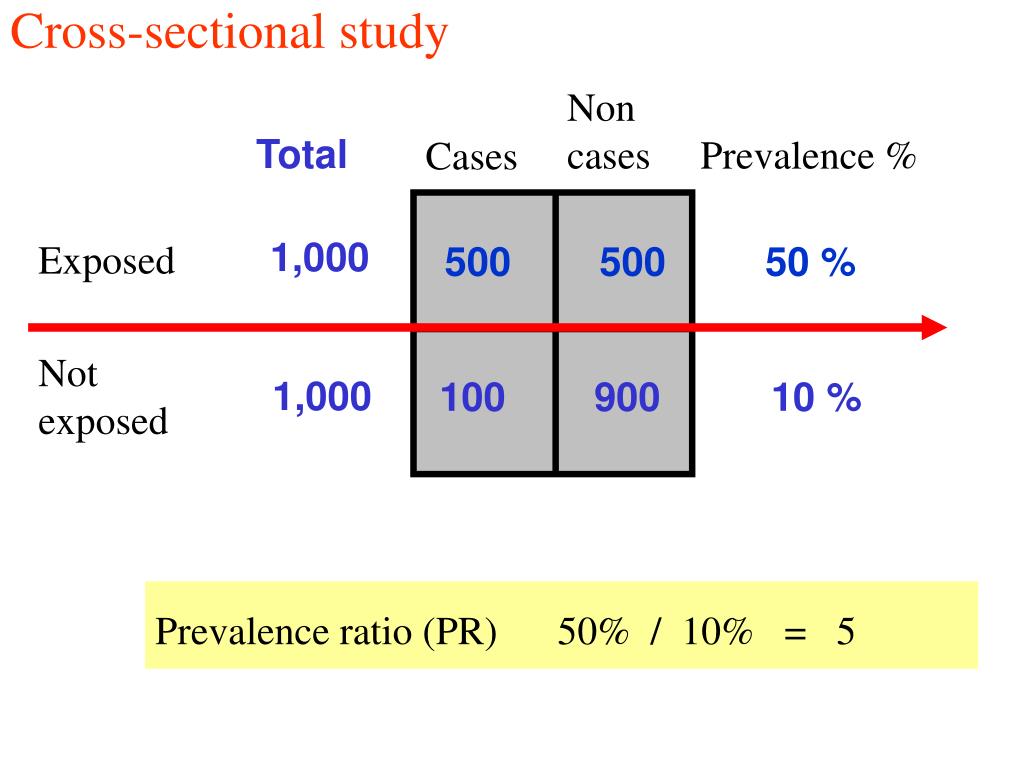 Cross-sectional study

| | Total | Cases | Non cases | Prevalence % |
|---|---|---|---|---|
| Exposed | 1,000 | 500 | 500 | 50 % |
| Not exposed | 1,000 | 100 | 900 | 10 % |

Prevalence ratio (PR) 50% / 10% = 5